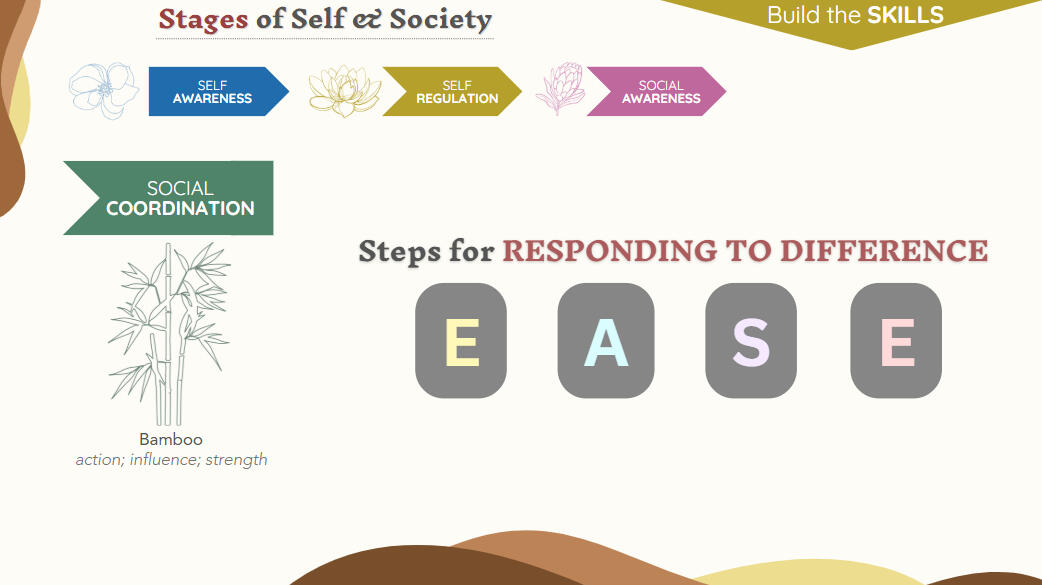 Stages of Self & Society

Build the SKILLS

SELF AWARENESS

SELF REGULATION

SOCIAL AWARENESS

SOCIAL COORDINATION

Bamboo
action; influence; strength

Steps for RESPONDING TO DIFFERENCE

E A S E